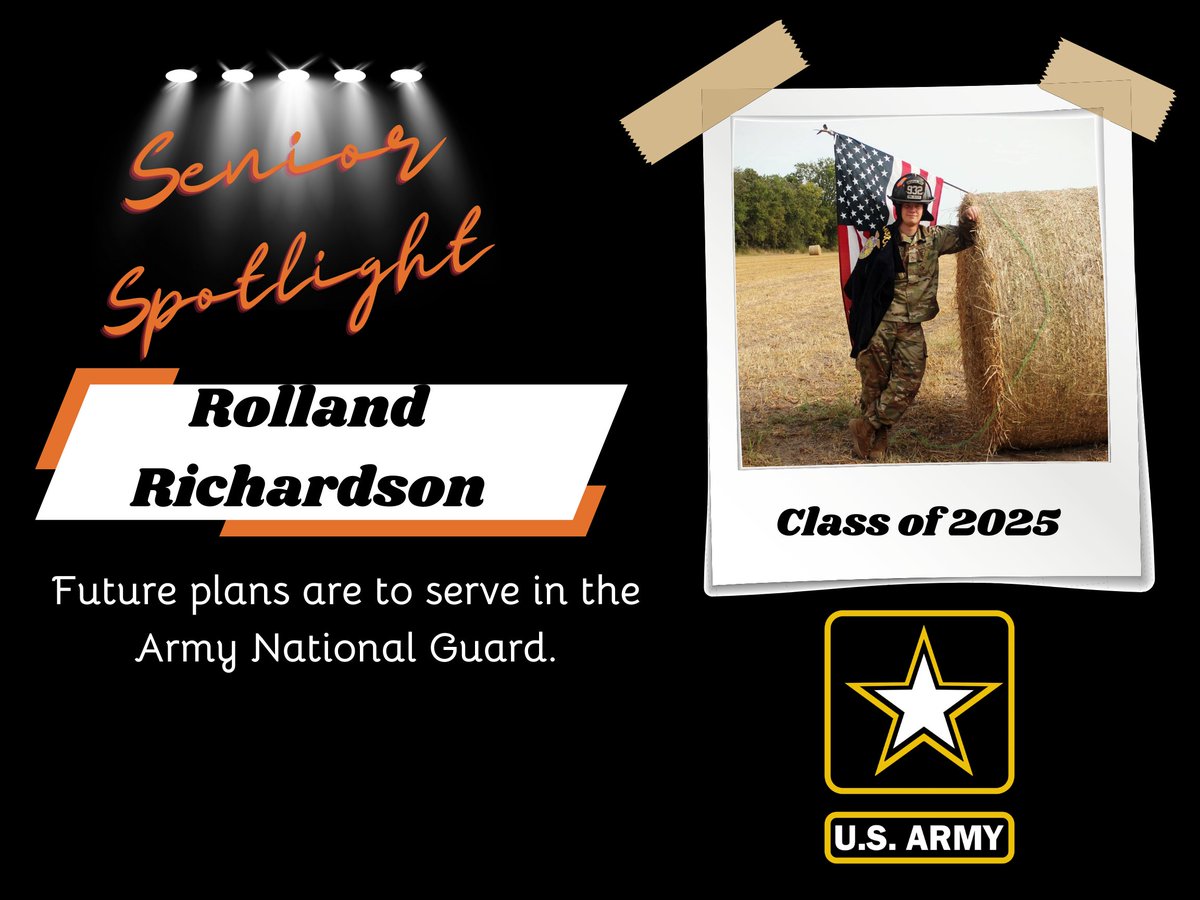 Senior Spotlight

Rolland Richardson

Future plans are to serve in the Army National Guard.

932

Class of 2025

U.S. ARMY